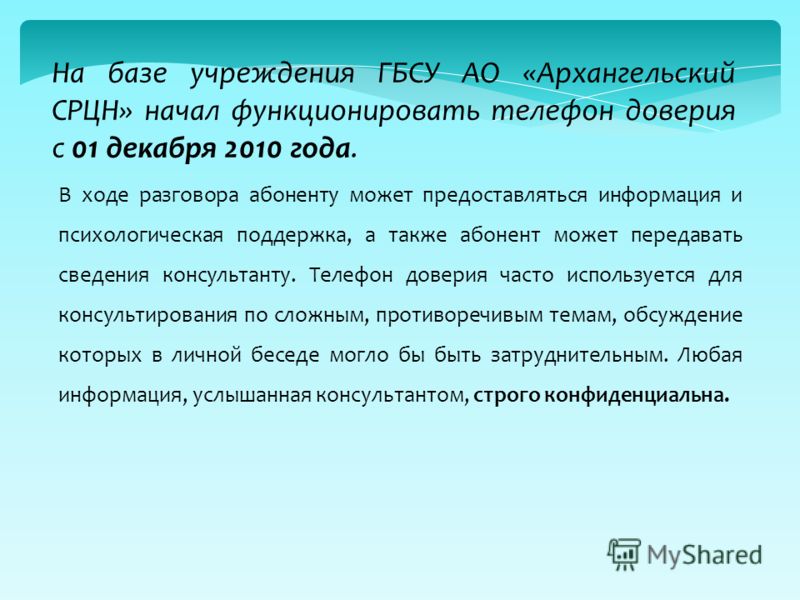 На базе учреждения ГБСУ АО «Архангельский СРЦН» начал функционировать телефон доверия с 01 декабря 2010 года.

В ходе разговора абоненту может предоставляться информация и психологическая поддержка, а также абонент может передавать сведения консультанту. Телефон доверия часто используется для консультирования по сложным, противоречивым темам, обсуждение которых в личной беседе могло бы быть затруднительным. Любая информация, услышанная консультантом, строго конфиденциальна.

MyShared